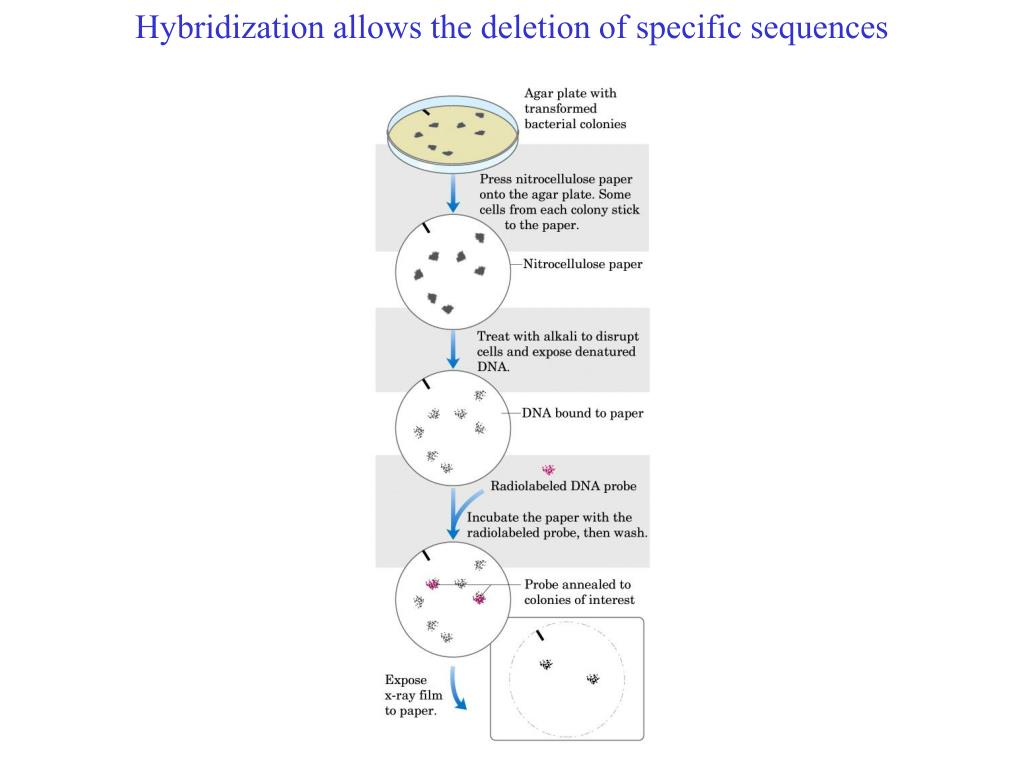 Hybridization allows the deletion of specific sequences

Agar plate with transformed bacterial colonies

Press nitrocellulose paper onto the agar plate. Some cells from each colony stick to the paper.

Nitrocellulose paper

Treat with alkali to disrupt cells and expose denatured DNA.

DNA bound to paper

Radiolabeled DNA probe

Incubate the paper with the radiolabeled probe, then wash.

Probe annealed to colonies of interest

Expose x-ray film to paper.